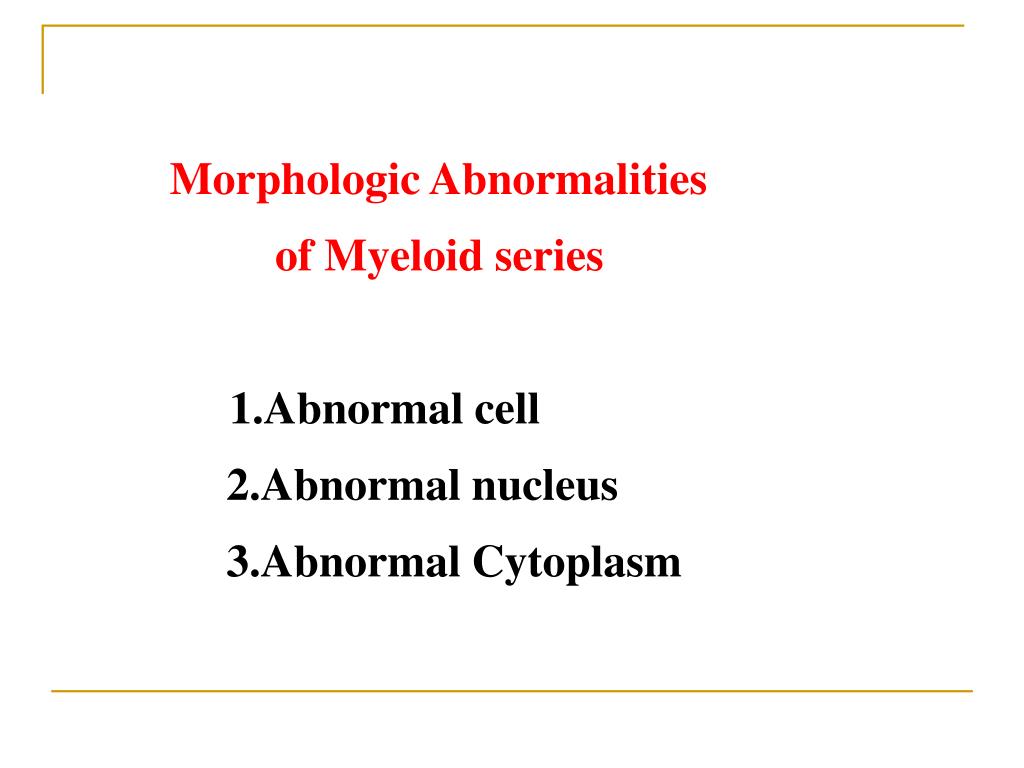 Morphologic Abnormalities of Myeloid series

1.Abnormal cell
2.Abnormal nucleus
3.Abnormal Cytoplasm